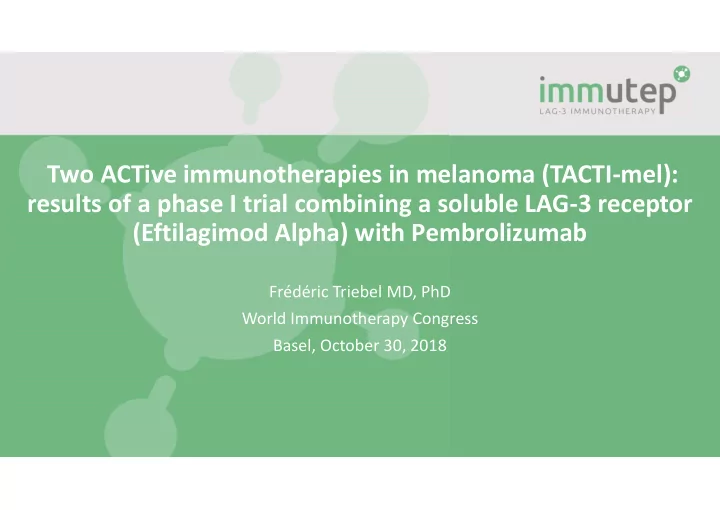 immutep
LAG-3 IMMUNOTHERAPY

Two ACTive immunotherapies in melanoma (TACTI-mel): results of a phase I trial combining a soluble LAG-3 receptor (Eftilagimod Alpha) with Pembrolizumab

Frédéric Triebel MD, PhD
World Immunotherapy Congress
Basel, October 30, 2018